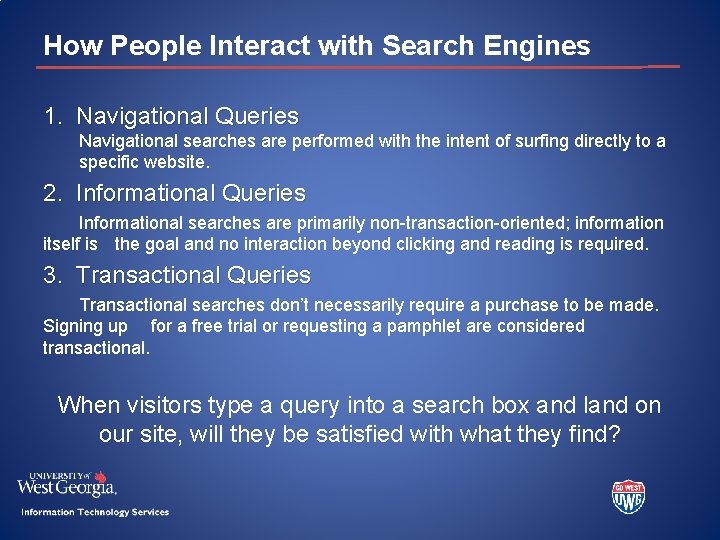 How People Interact with Search Engines

1. Navigational Queries
Navigational searches are performed with the intent of surfing directly to a specific website.

2. Informational Queries
Informational searches are primarily non-transaction-oriented; information itself is the goal and no interaction beyond clicking and reading is required.

3. Transactional Queries
Transactional searches don't necessarily require a purchase to be made. Signing up for a free trial or requesting a pamphlet are considered transactional.

When visitors type a query into a search box and land on our site, will they be satisfied with what they find?

UNIVERSITY of West Georgia.
Information Technology Services

GO WEST
UWG